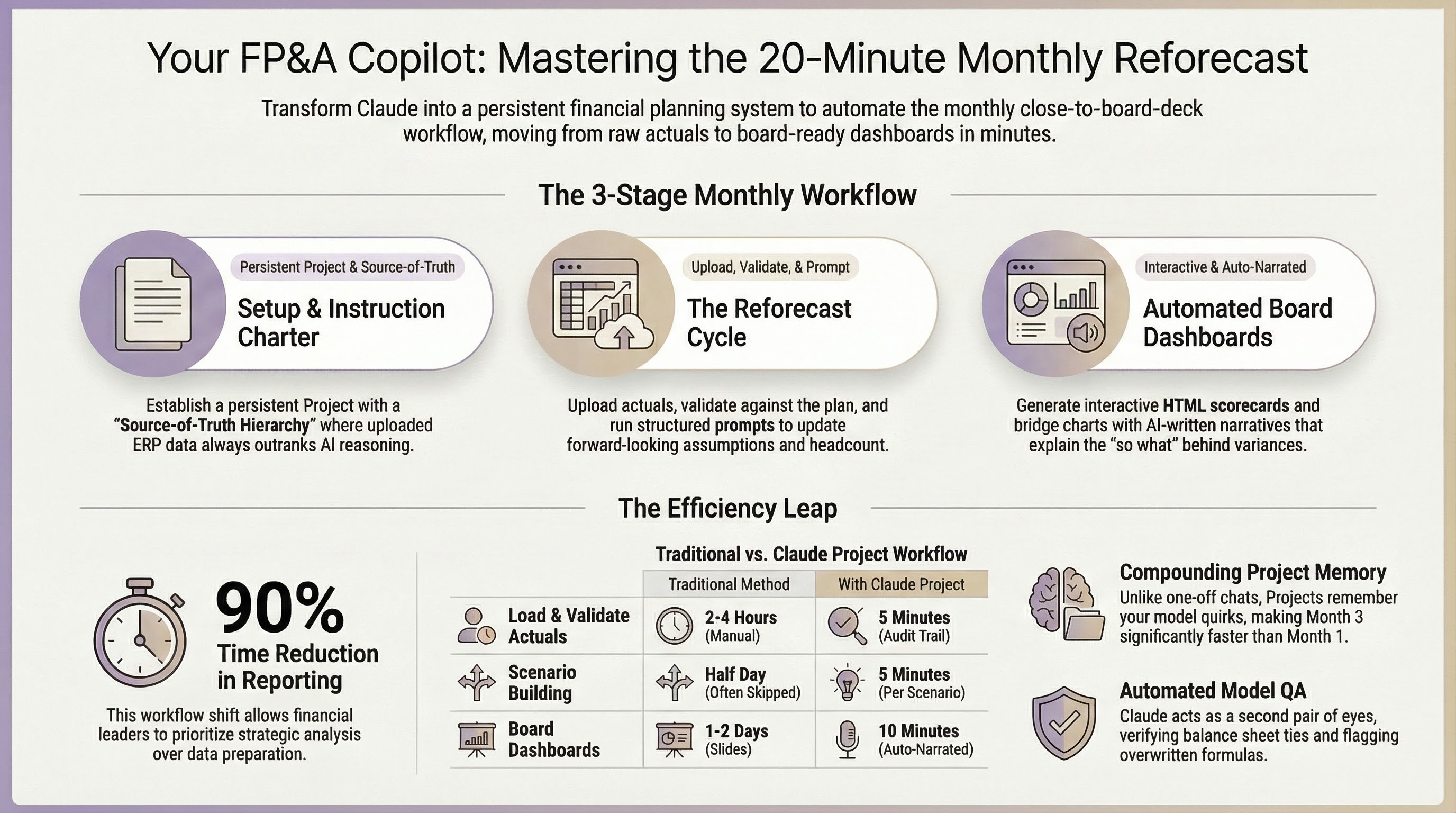 Your FP&A Copilot: Mastering the 20-Minute Monthly Reforecast

Transform Claude into a persistent financial planning system to automate the monthly close-to-board-deck workflow, moving from raw actuals to board-ready dashboards in minutes.

The 3-Stage Monthly Workflow

Persistent Project & Source-of-Truth

Setup & Instruction Charter

Establish a persistent Project with a "Source-of-Truth Hierarchy" where uploaded ERP data always outranks AI reasoning.

Upload, Validate, & Prompt

The Reforecast Cycle

Upload actuals, validate against the plan, and run structured prompts to update forward-looking assumptions and headcount.

Interactive & Auto-Narrated

Automated Board Dashboards

Generate interactive HTML scorecards and bridge charts with AI-written narratives that explain the "so what" behind variances.

The Efficiency Leap

90%
Time Reduction in Reporting

This workflow shift allows financial leaders to prioritize strategic analysis over data preparation.

Traditional vs. Claude Project Workflow

| | Traditional Method | With Claude Project |
|---|---|---|
| Load & Validate Actuals | 2-4 Hours (Manual) | 5 Minutes (Audit Trail) |
| Scenario Building | Half Day (Often Skipped) | 5 Minutes (Per Scenario) |
| Board Dashboards | 1-2 Days (Slides) | 10 Minutes (Auto-Narrated) |

Compounding Project Memory
Unlike one-off chats, Projects remember your model quirks, making Month 3 significantly faster than Month 1.

Automated Model QA
Claude acts as a second pair of eyes, verifying balance sheet ties and flagging overwritten formulas.